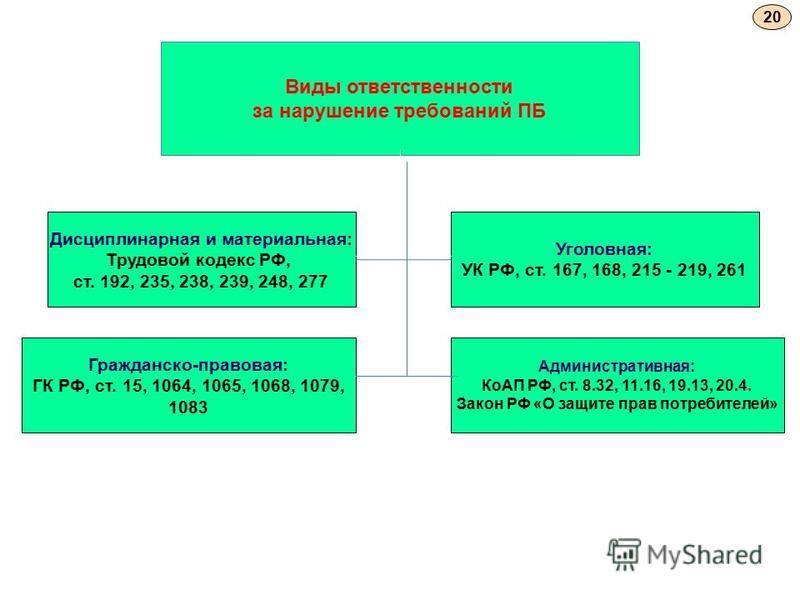 20

Виды ответственности
за нарушение требований ПБ

Дисциплинарная и материальная:
Трудовой кодекс РФ,
ст. 192, 235, 238, 239, 248, 277

Уголовная:
УК РФ, ст. 167, 168, 215 - 219, 261

Гражданско-правовая:
ГК РФ, ст. 15, 1064, 1065, 1068, 1079, 1083

Административная:
КоАП РФ, ст. 8.32, 11.16, 19.13, 20.4.
Закон РФ «О защите прав потребителей»

MyShared